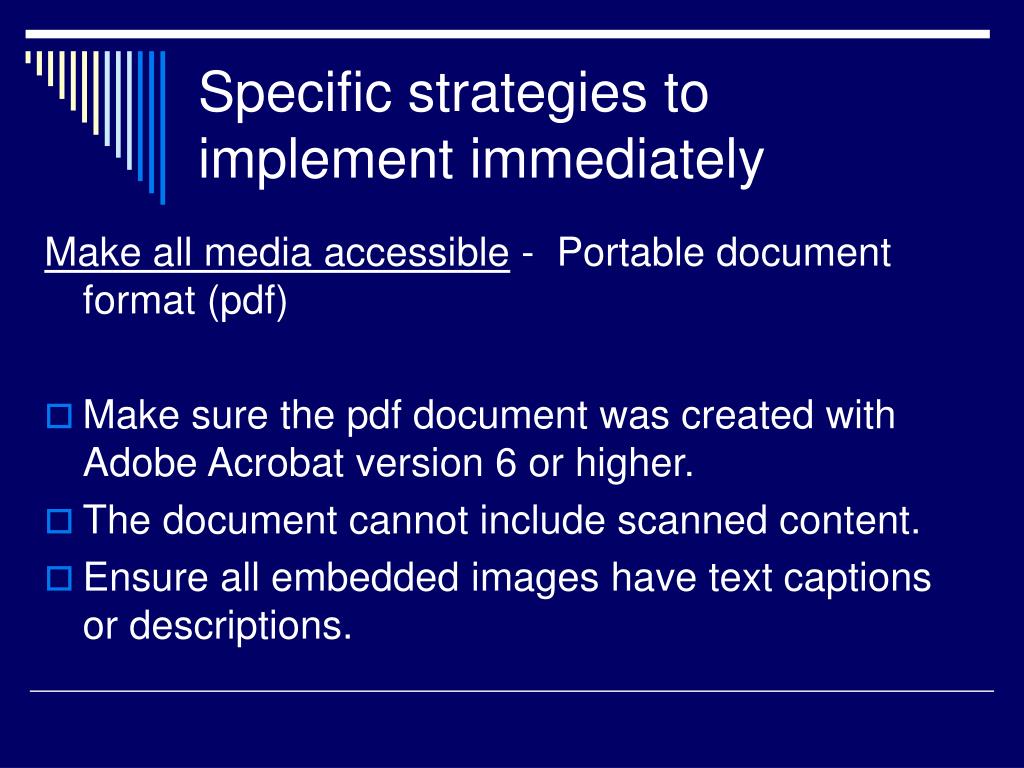 Specific strategies to implement immediately

Make all media accessible - Portable document format (pdf)

Make sure the pdf document was created with Adobe Acrobat version 6 or higher.
The document cannot include scanned content.
Ensure all embedded images have text captions or descriptions.